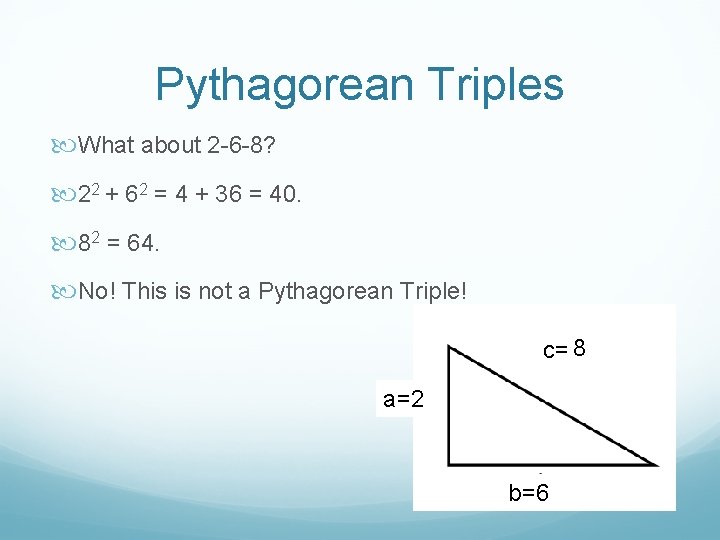 Pythagorean Triples

What about 2-6-8?

$2^2 + 6^2 = 4 + 36 = 40$.

$8^2 = 64$.

No! This is not a Pythagorean Triple!

c= 8

a=2

b=6